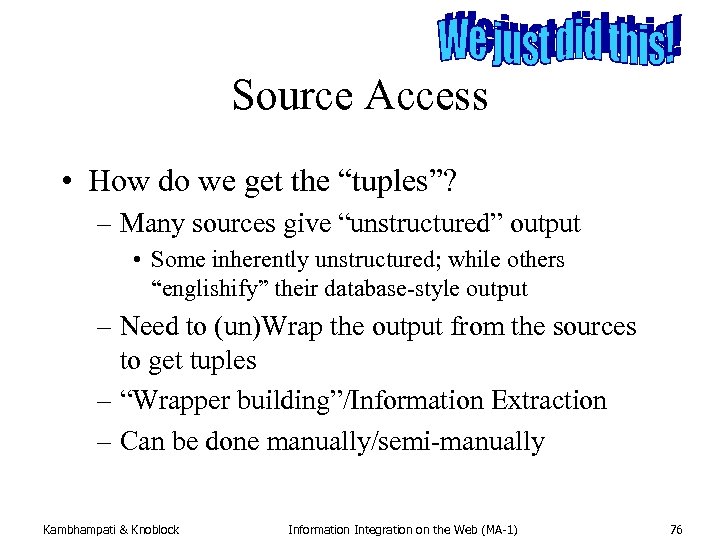 We just did this!

Source Access

• How do we get the “tuples”?
– Many sources give “unstructured” output
• Some inherently unstructured; while others “englishify” their database-style output
– Need to (un)Wrap the output from the sources to get tuples
– “Wrapper building”/Information Extraction
– Can be done manually/semi-manually

Kambhampati & Knoblock Information Integration on the Web (MA-1) 76